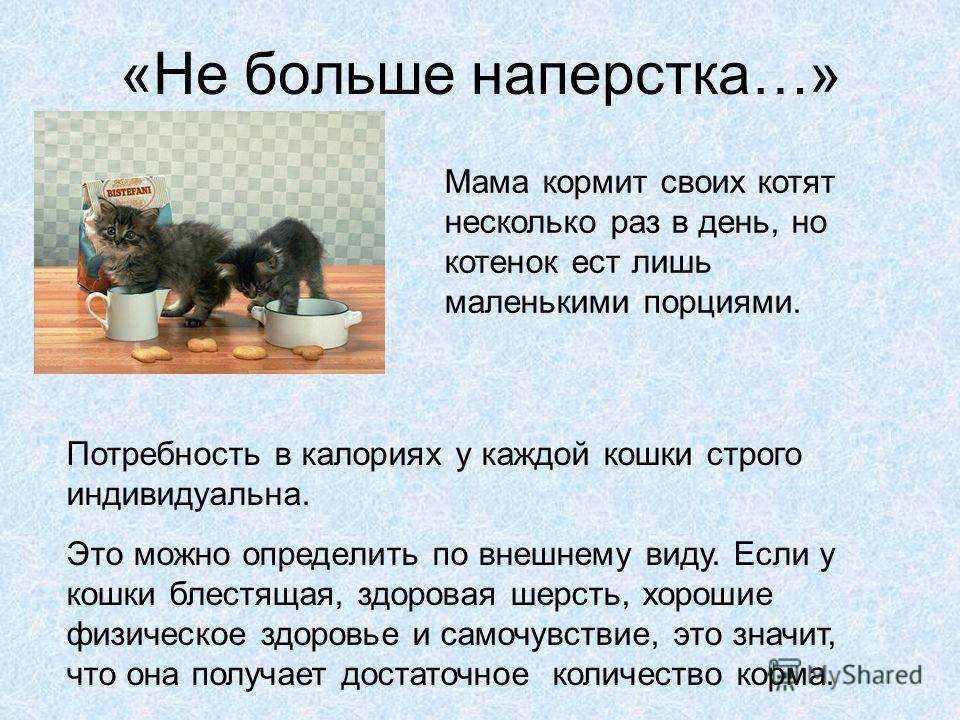 «Не больше наперстка…»

BISTEFANI

Мама кормит своих котят несколько раз в день, но котенок ест лишь маленькими порциями.

Потребность в калориях у каждой кошки строго индивидуальна.

Это можно определить по внешнему виду. Если у кошки блестящая, здоровая шерсть, хорошие физическое здоровье и самочувствие, это значит, что она получает достаточное количество корма.

MyShared